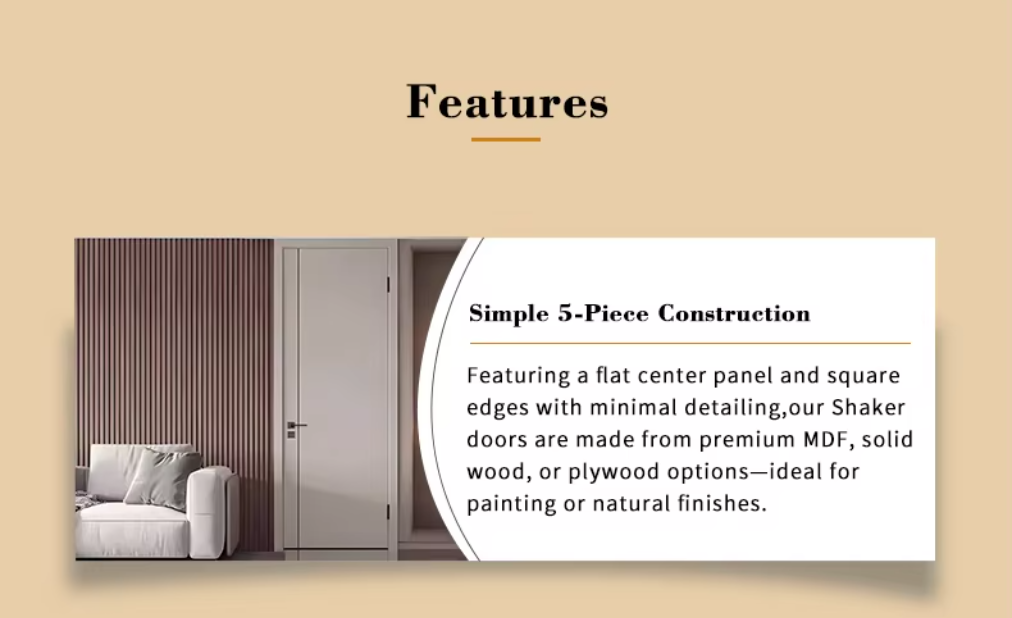 Features

Simple 5-Piece Construction

Featuring a flat center panel and square edges with minimal detailing,our Shaker doors are made from premium MDF, solid wood, or plywood options—ideal for painting or natural finishes.